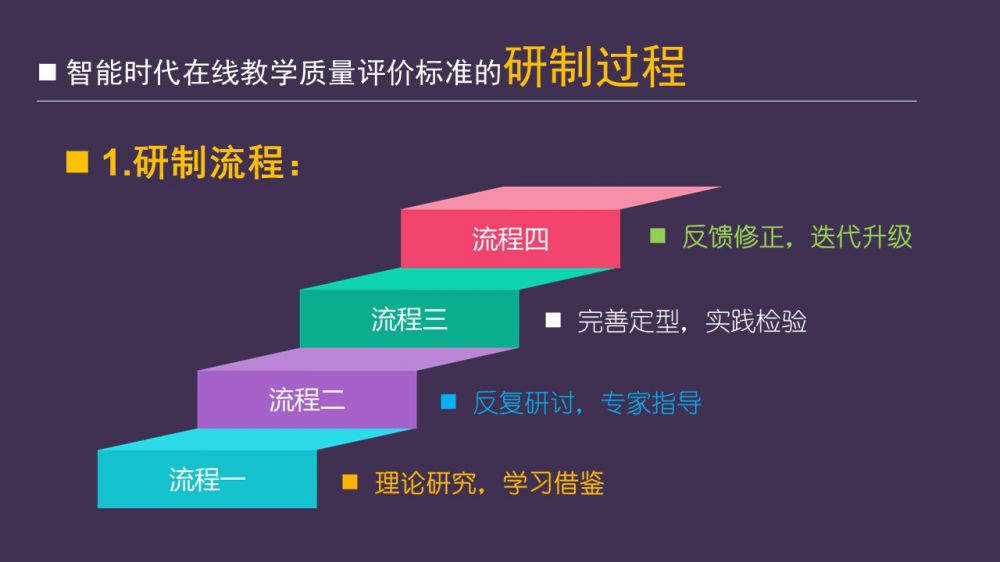 ■ 智能时代在线教学质量评价标准的研制过程

■ 1.研制流程：

流程四 ■ 反馈修正，迭代升级

流程三 ■ 完善定型，实践检验

流程二 ■ 反复研讨，专家指导

流程一 ■ 理论研究，学习借鉴